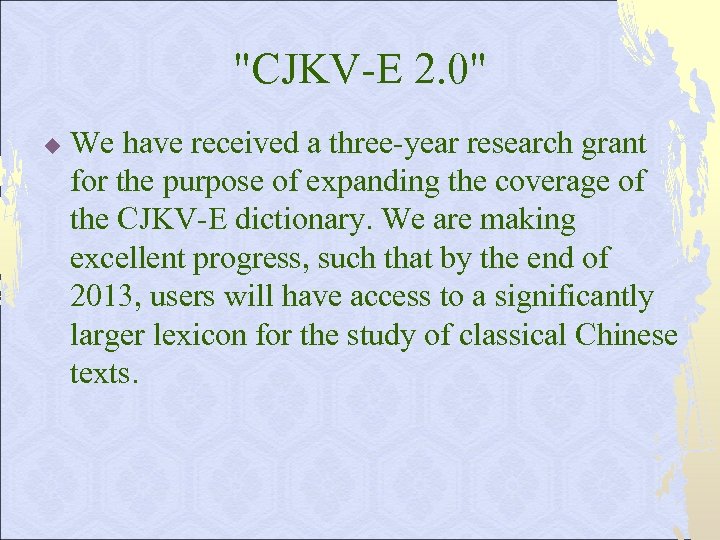 "CJKV-E 2.0"

We have received a three-year research grant for the purpose of expanding the coverage of the CJKV-E dictionary. We are making excellent progress, such that by the end of 2013, users will have access to a significantly larger lexicon for the study of classical Chinese texts.